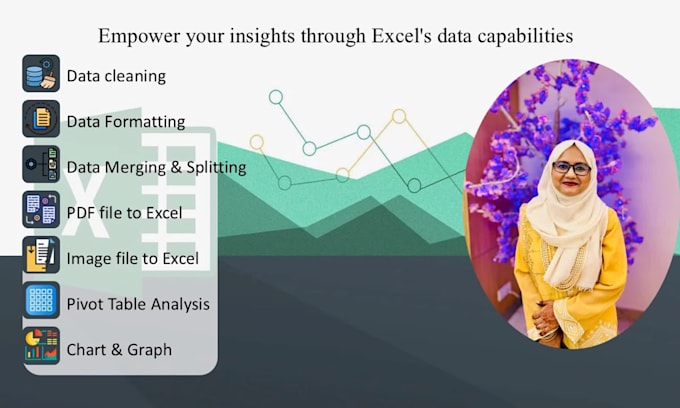 Empower your insights through Excel's data capabilities

Data cleaning

Data Formatting

Data Merging & Splitting

PDF file to Excel

Image file to Excel

Pivot Table Analysis

Chart & Graph